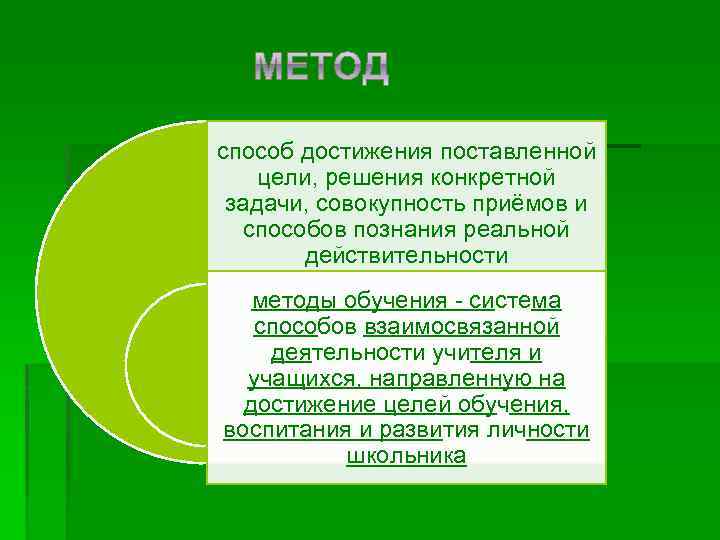 МЕТОД

способ достижения поставленной цели, решения конкретной задачи, совокупность приёмов и способов познания реальной действительности

методы обучения - система способов взаимосвязанной деятельности учителя и учащихся, направленную на достижение целей обучения, воспитания и развития личности школьника